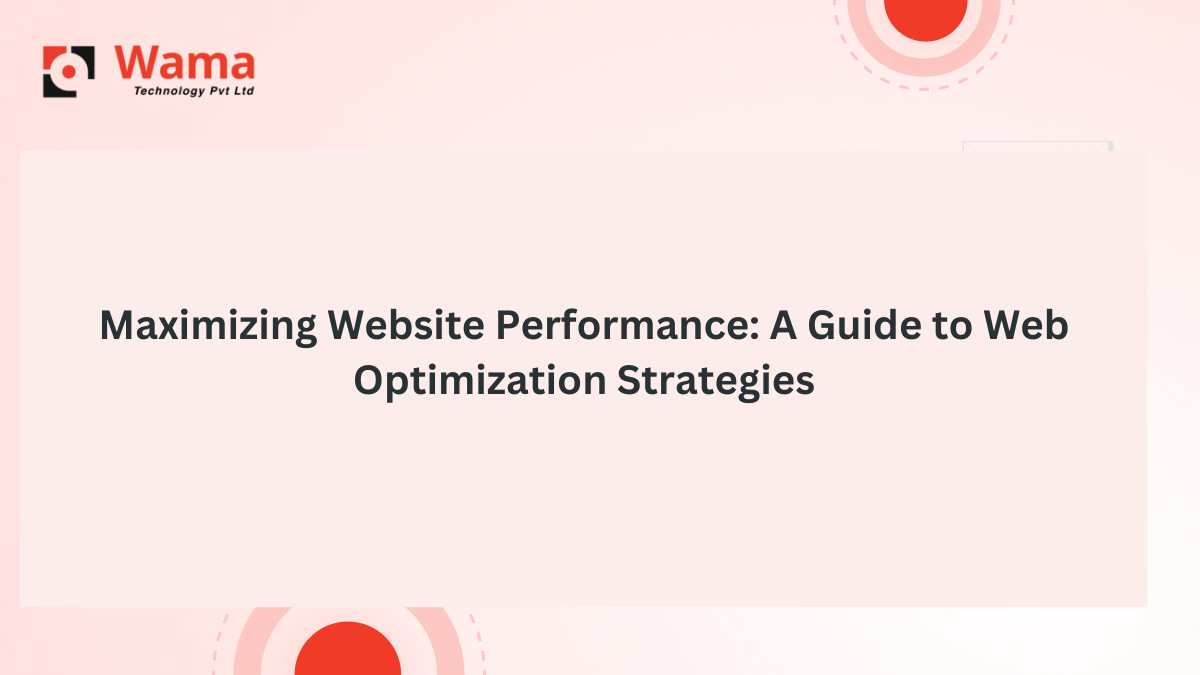 Wama
Technology Pvt Ltd

Maximizing Website Performance: A Guide to Web Optimization Strategies